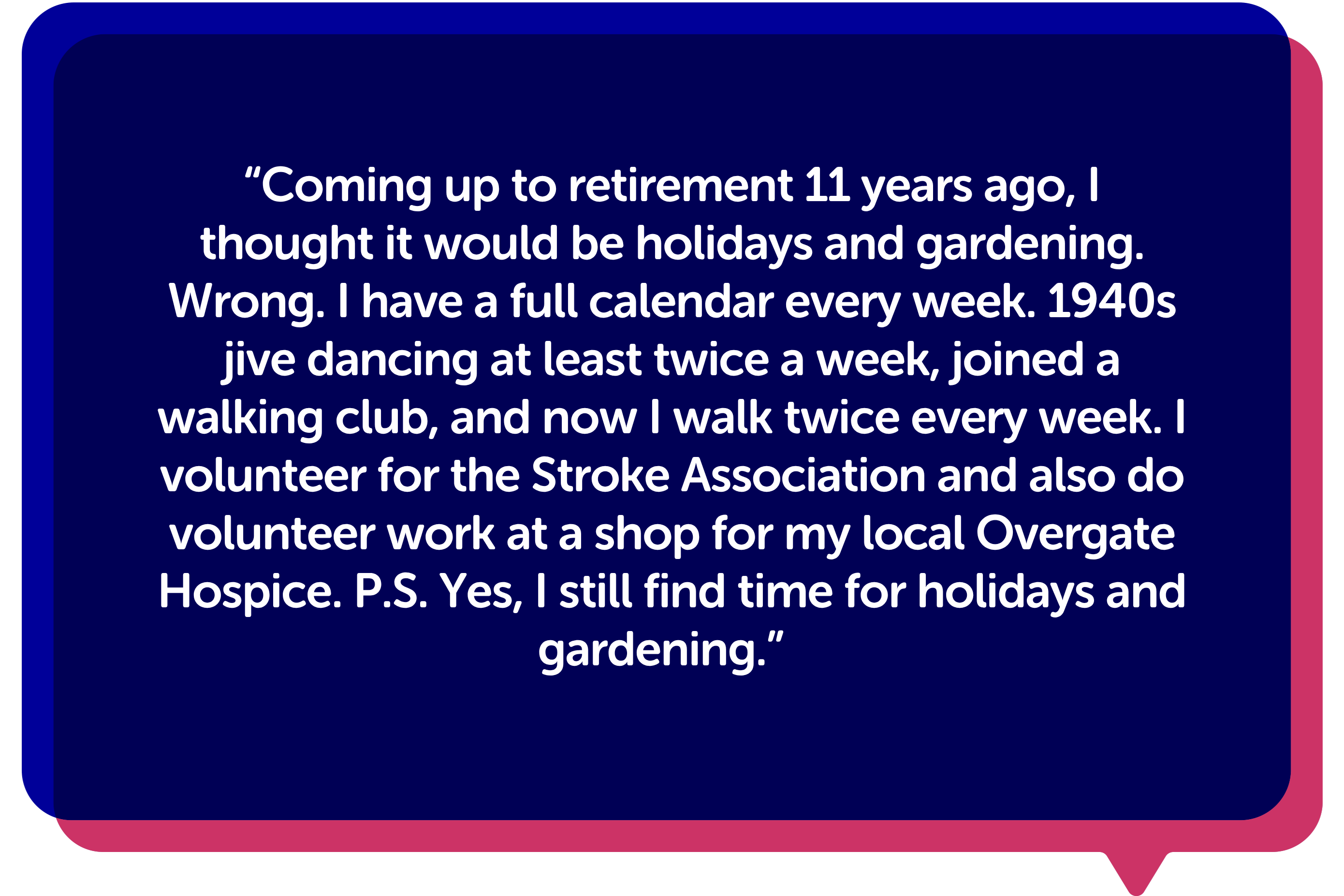 “Coming up to retirement 11 years ago, I thought it would be holidays and gardening. Wrong. I have a full calendar every week. 1940s jive dancing at least twice a week, joined a walking club, and now I walk twice every week. I volunteer for the Stroke Association and also do volunteer work at a shop for my local Overgate Hospice. P.S. Yes, I still find time for holidays and gardening.”